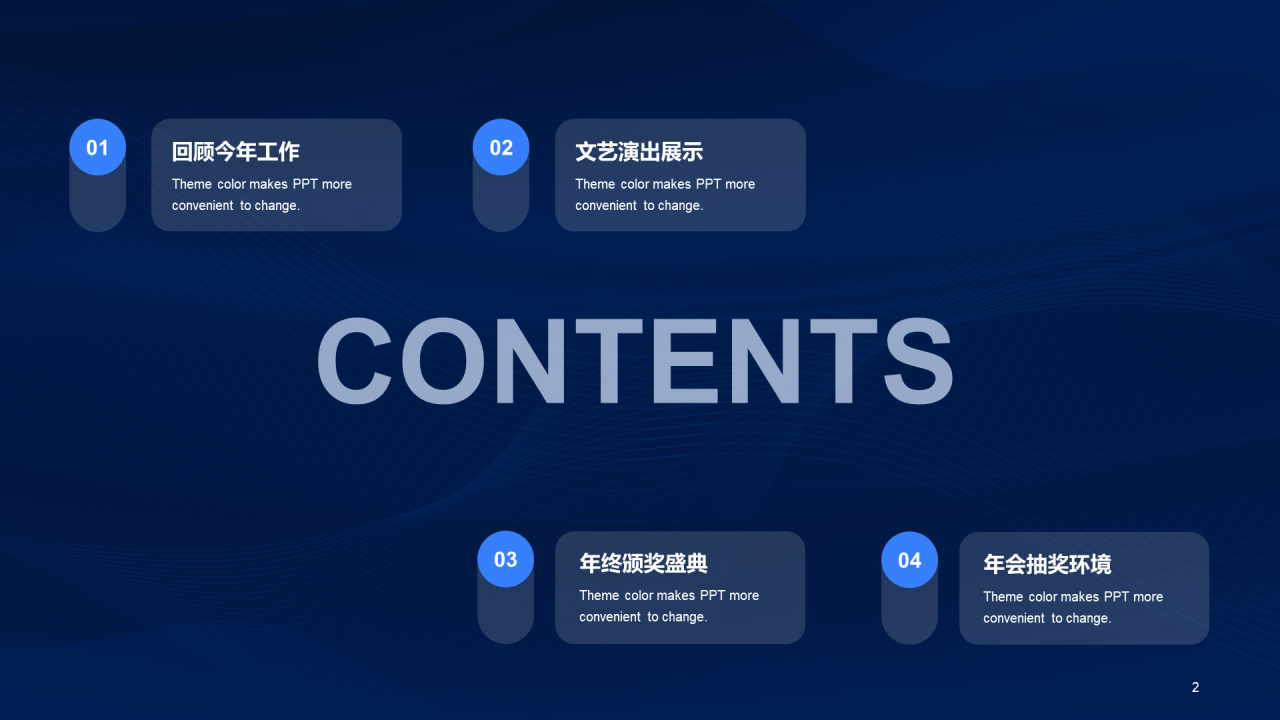 01
回顾今年工作
Theme color makes PPT more convenient to change.

02
文艺演出展示
Theme color makes PPT more convenient to change.

CONTENTS

03
年终颁奖盛典
Theme color makes PPT more convenient to change.

04
年会抽奖环境
Theme color makes PPT more convenient to change.

2